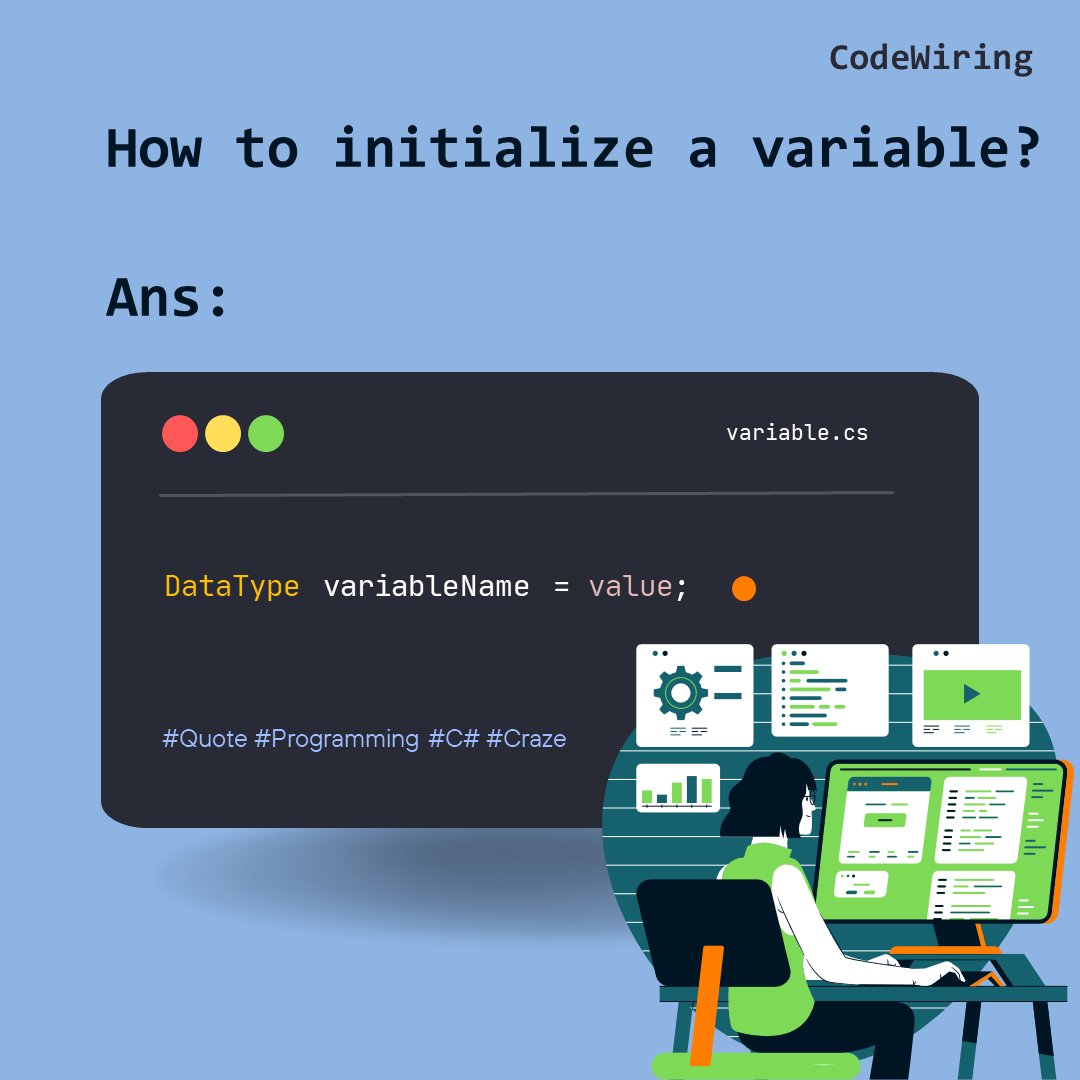 CodeWiring

How to initialize a variable?

Ans:

variable.cs

DataType variableName = value;

#Quote #Programming #C# #Craze